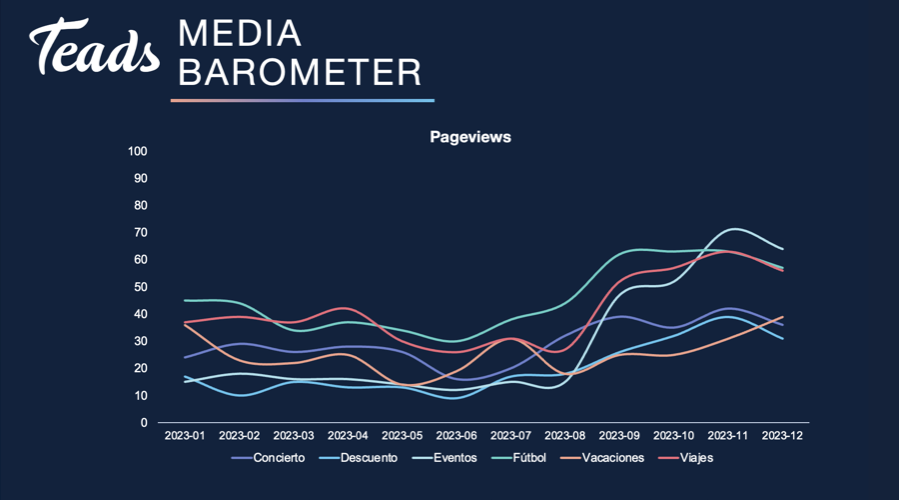 Teads MEDIA BAROMETER

Pageviews

100
90
80
70
60
50
40
30
20
10
0

2023-01 2023-02 2023-03 2023-04 2023-05 2023-06 2023-07 2023-08 2023-09 2023-10 2023-11 2023-12

Concierto Descuento Eventos Fútbol Vacaciones Viajes